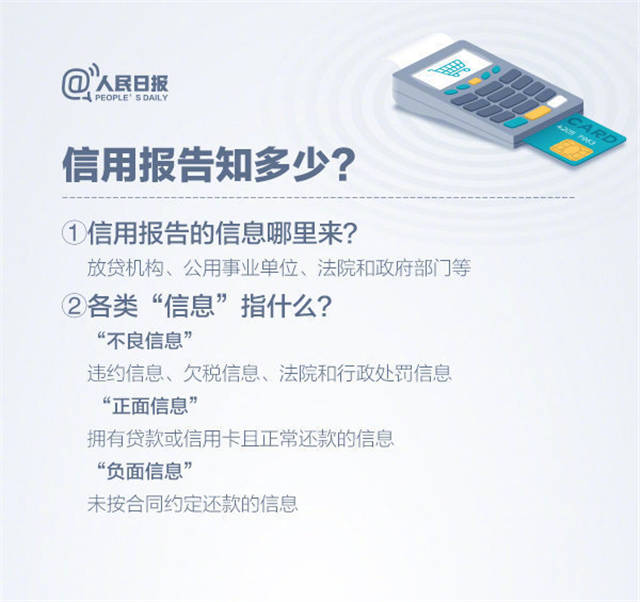 @人民日报
PEOPLE'S DAILY

CARD

信用报告知多少?

①信用报告的信息哪里来?
放贷机构、公用事业单位、法院和政府部门等

②各类“信息”指什么?
“不良信息”
违约信息、欠税信息、法院和行政处罚信息
“正面信息”
拥有贷款或信用卡且正常还款的信息
“负面信息”
未按合同约定还款的信息